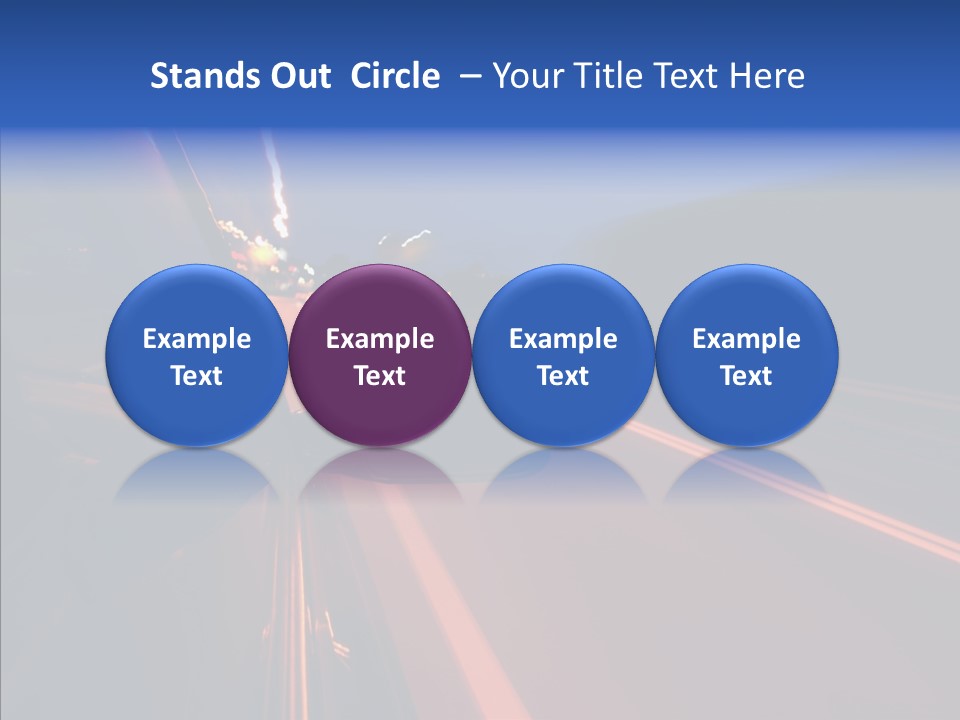 Stands Out Circle – Your Title Text Here

Example Text

Example Text

Example Text

Example Text